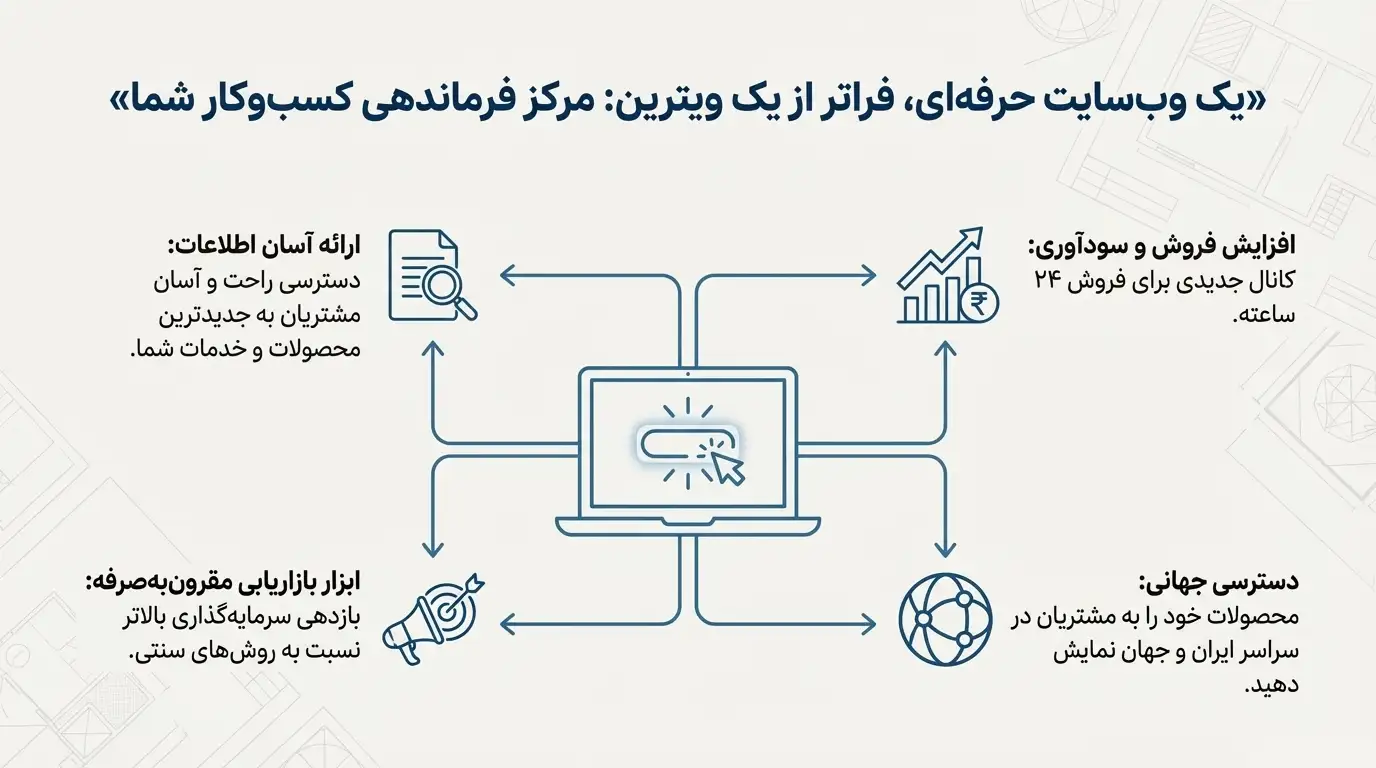 «یک وب‌سایت حرفه‌ای، فراتر از یک ویترین: مرکز فرماندهی کسب‌وکار شما»

افزایش فروش و سودآوری:
کانال جدیدی برای فروش ۲۴ ساعته.

ارائه آسان اطلاعات:
دسترسی راحت و آسان مشتریان به جدیدترین محصولات و خدمات شما.

دسترسی جهانی:
محصولات خود را به مشتریان در سراسر ایران و جهان نمایش دهید.

ابزار بازاریابی مقرون‌به‌صرفه:
بازدهی سرمایه‌گذاری بالاتر نسبت به روش‌های سنتی.